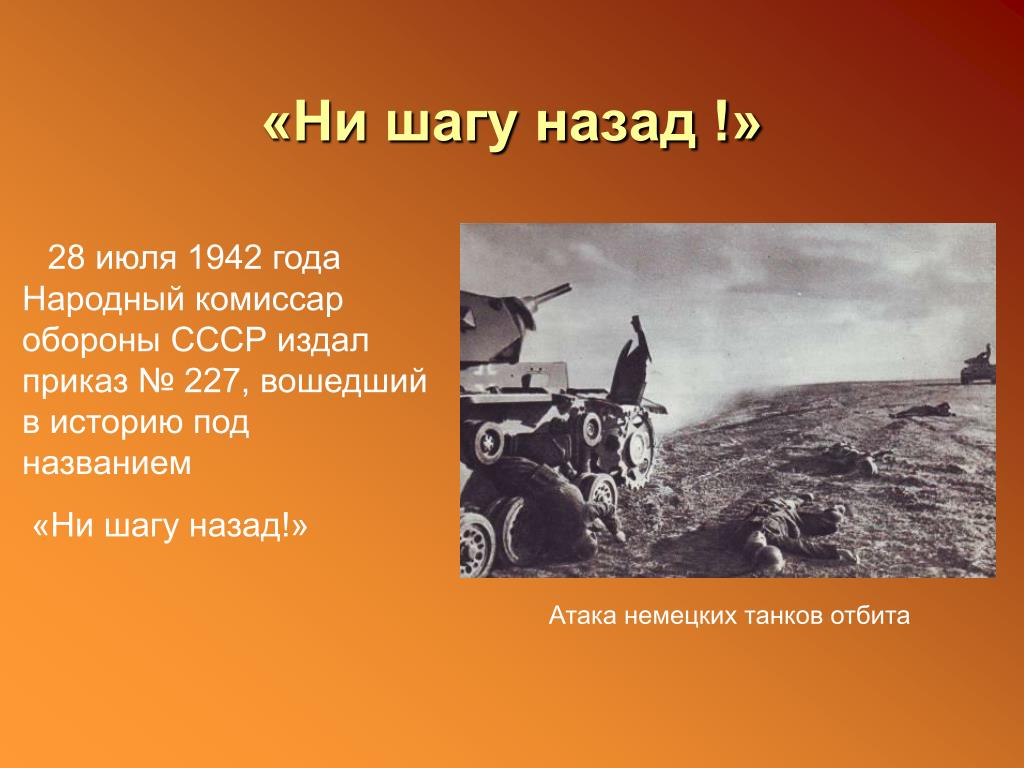 «Ни шагу назад !»

28 июля 1942 года Народный комиссар обороны СССР издал приказ № 227, вошедший в историю под названием

«Ни шагу назад!»

Атака немецких танков отбита